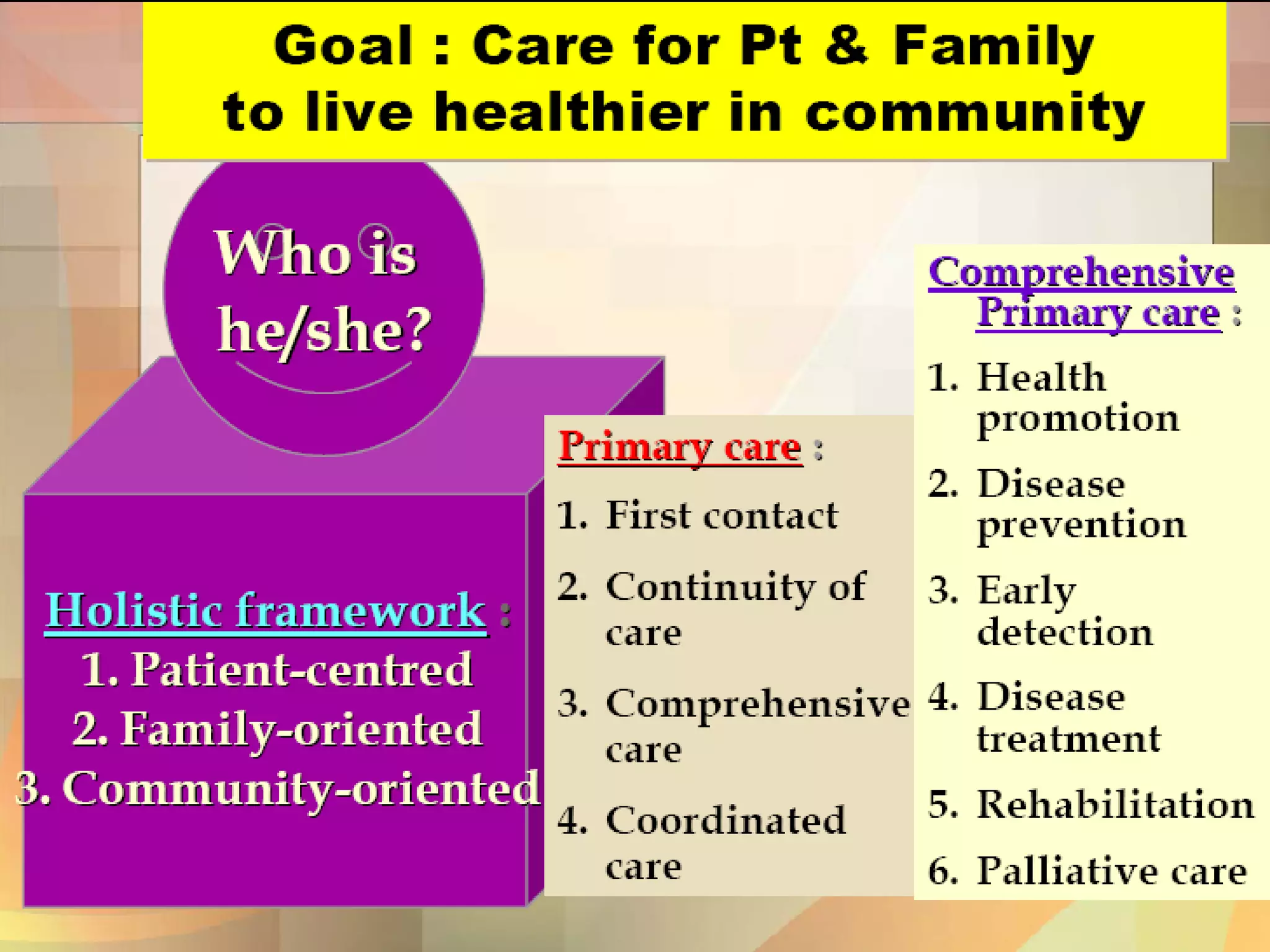 Goal : Care for Pt & Family to live healthier in community

Who is he/she?

Holistic framework :
1. Patient-centred
2. Family-oriented
3. Community-oriented

Primary care :
1. First contact
2. Continuity of care
3. Comprehensive care
4. Coordinated care

Comprehensive Primary care :
1. Health promotion
2. Disease prevention
3. Early detection
4. Disease treatment
5. Rehabilitation
6. Palliative care